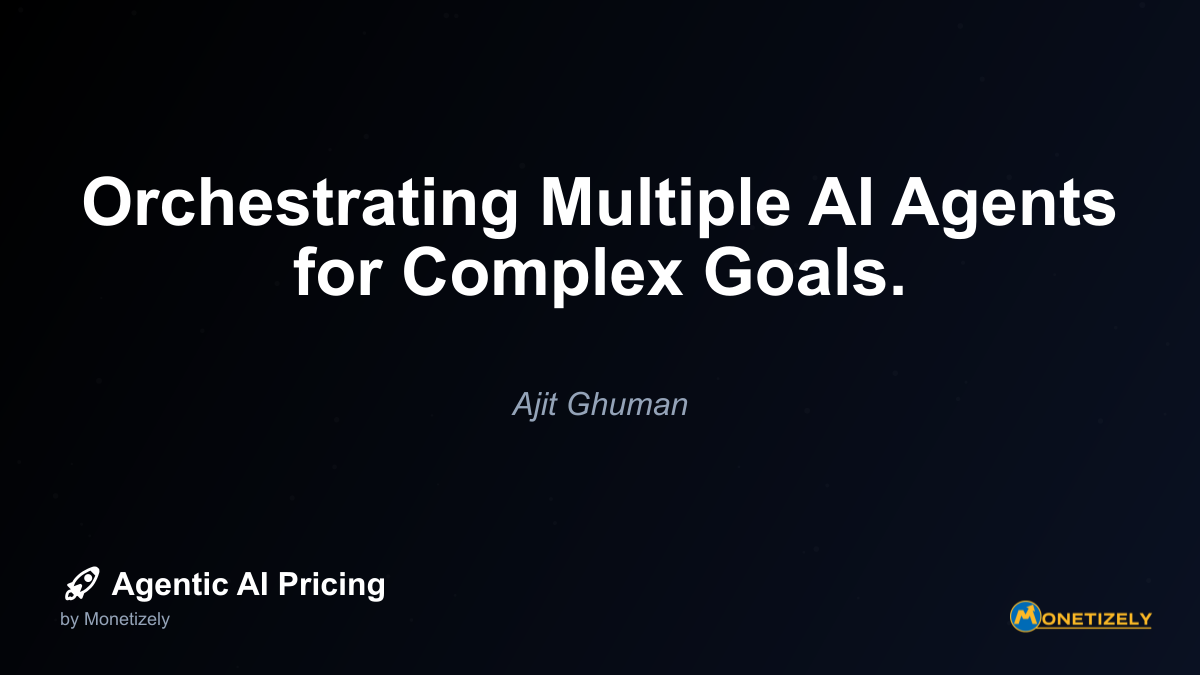 Orchestrating Multiple AI Agents for Complex Goals.

Ajit Ghuman

Agentic AI Pricing
by Monetizely

MONETIZELY